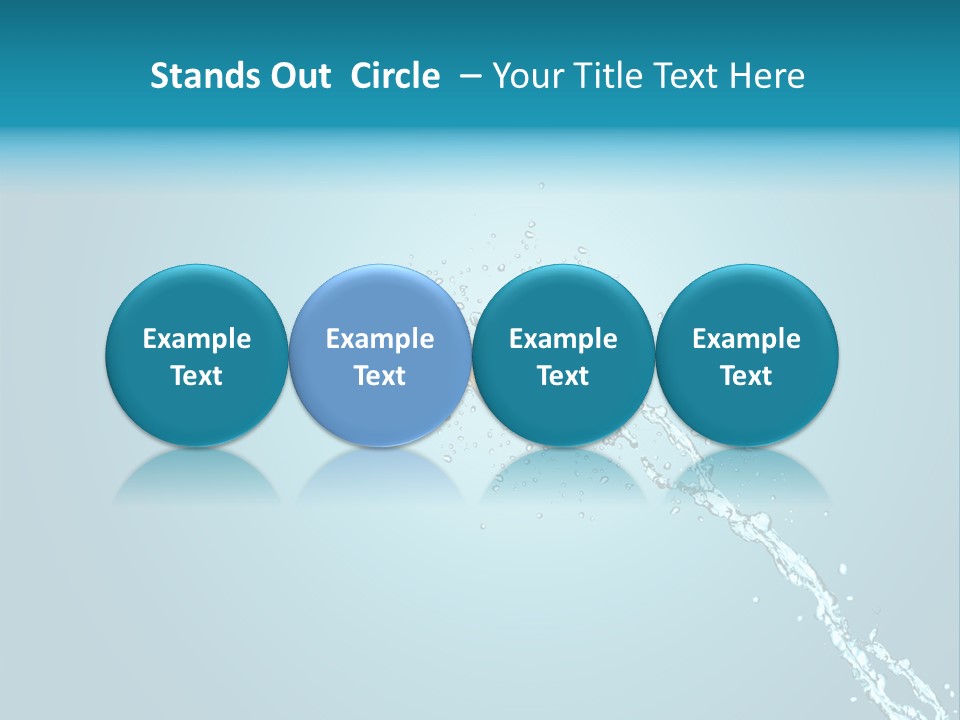 Stands Out Circle – Your Title Text Here

Example Text

Example Text

Example Text

Example Text